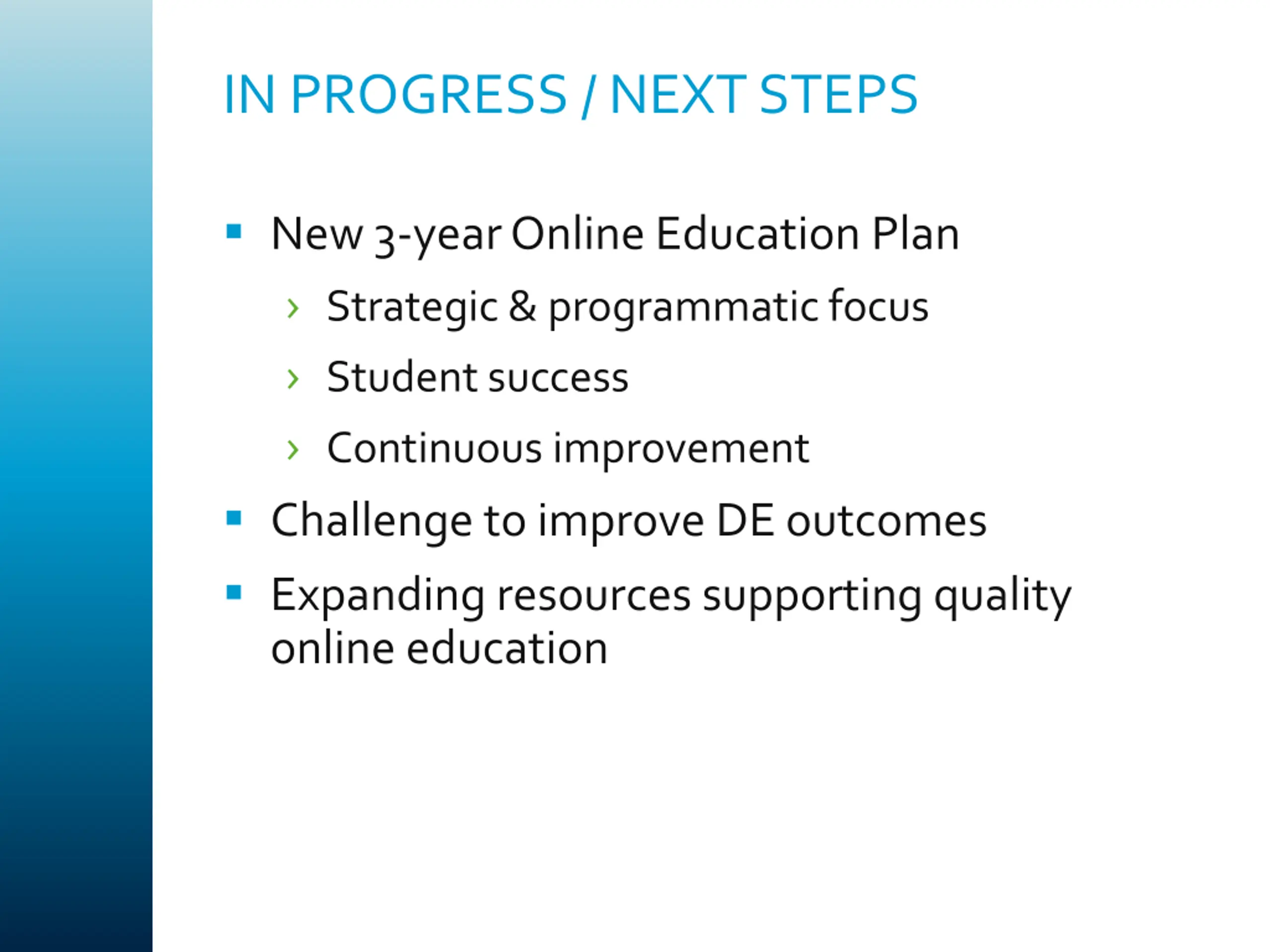 IN PROGRESS / NEXT STEPS

▪ New 3-year Online Education Plan
 › Strategic & programmatic focus
 › Student success
 › Continuous improvement
▪ Challenge to improve DE outcomes
▪ Expanding resources supporting quality online education